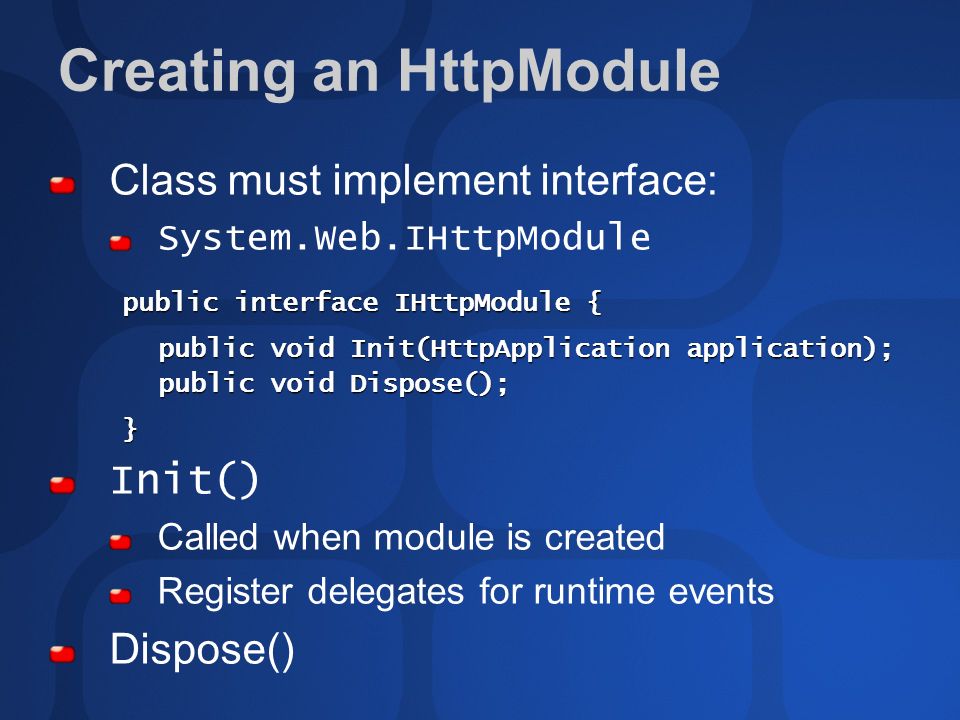 Creating an HttpModule

Class must implement interface:

System.Web.IHttpModule

public interface IHttpModule {
public void Init(HttpApplication application);
public void Dispose();
}

Init()

Called when module is created

Register delegates for runtime events

Dispose()